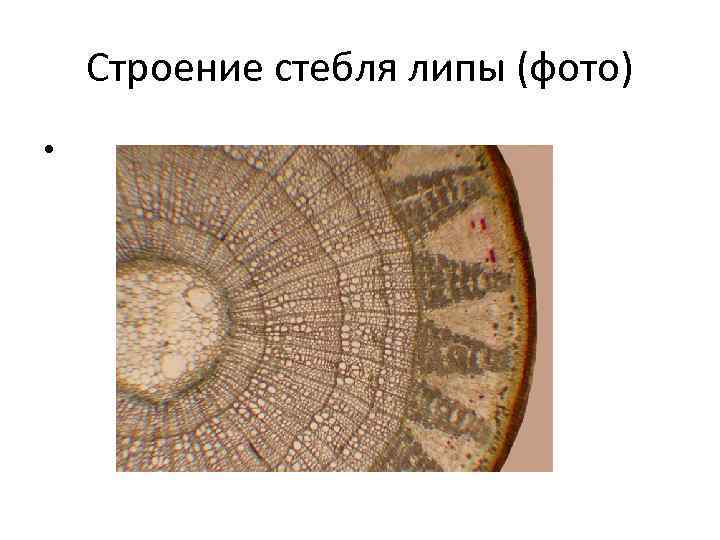 Строение стебля липы (фото)

•